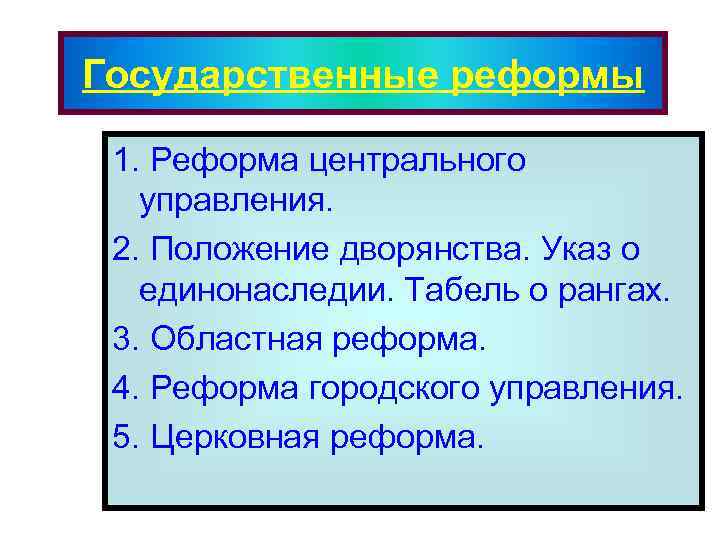 Государственные реформы

1. Реформа центрального управления.

2. Положение дворянства. Указ о единонаследии. Табель о рангах.

3. Областная реформа.

4. Реформа городского управления.

5. Церковная реформа.